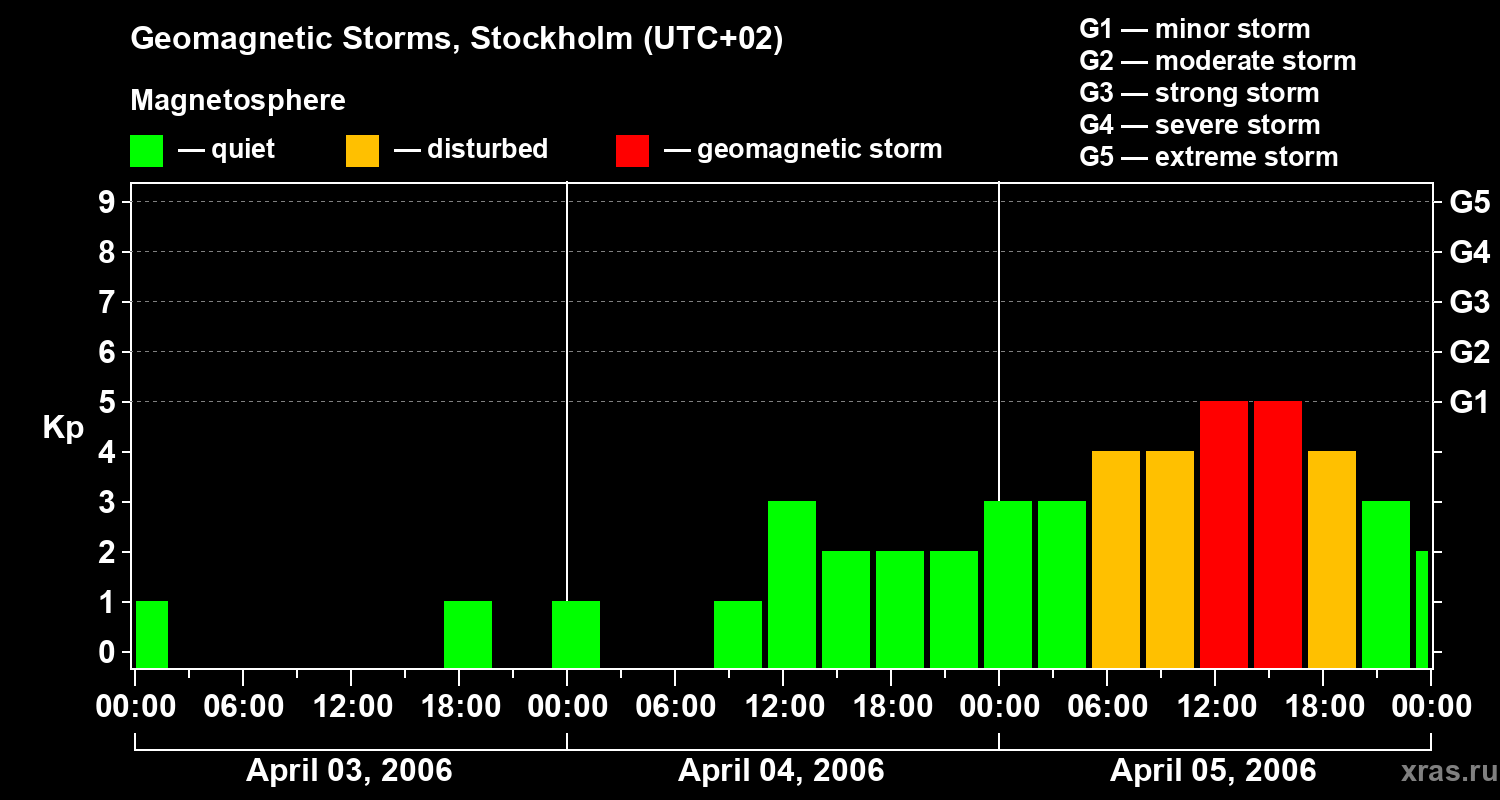 Geomagnetic Storms, Stockholm (UTC+02)

Magnetosphere

— quiet — disturbed — geomagnetic storm

G1 — minor storm
G2 — moderate storm
G3 — strong storm
G4 — severe storm
G5 — extreme storm

Kp

9
8
7
6
5
4
3
2
1
0

G5
G4
G3
G2
G1

00:00 06:00 12:00 18:00 00:00 06:00 12:00 18:00 00:00 06:00 12:00 18:00 00:00

April 03, 2006
April 04, 2006
April 05, 2006

xras.ru